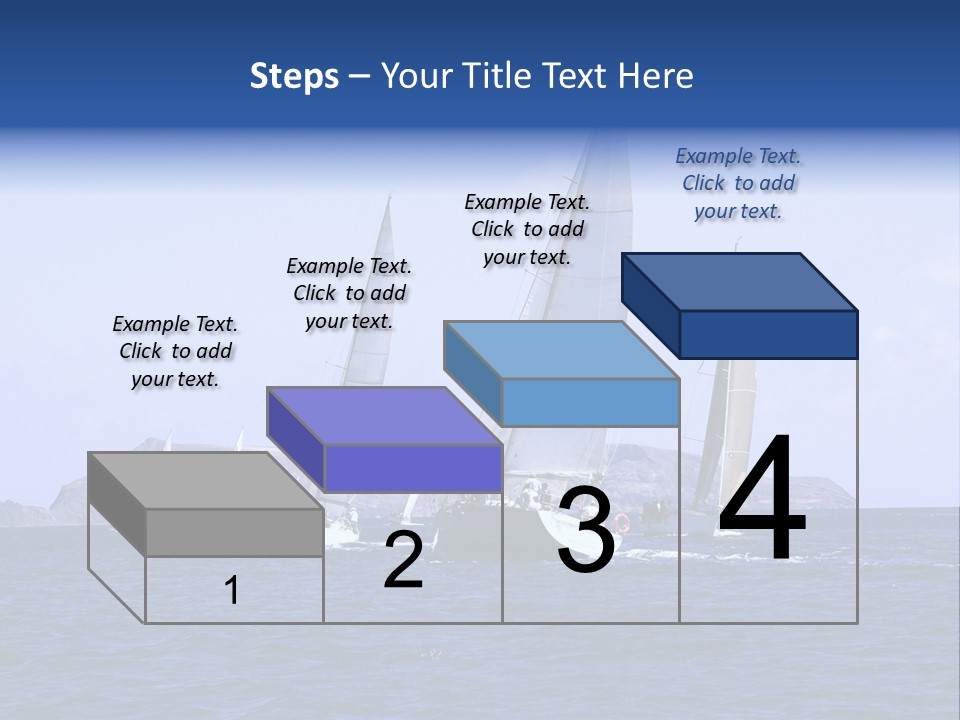 Steps – Your Title Text Here

Example Text. Click to add your text.

Example Text. Click to add your text.

Example Text. Click to add your text.

Example Text. Click to add your text.

1

2

3

4